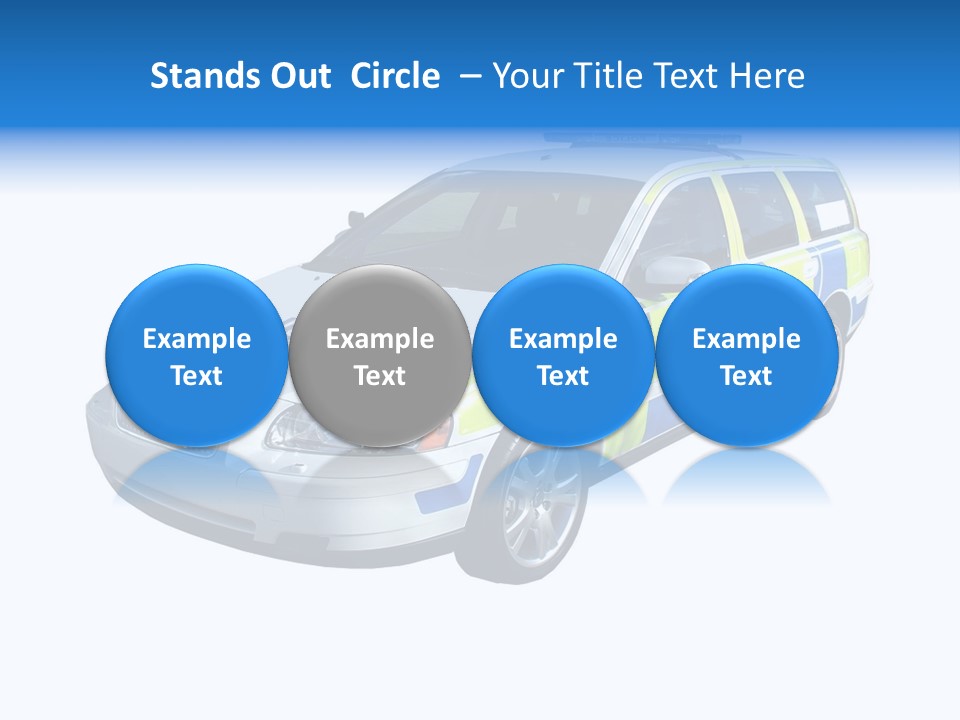 Stands Out Circle – Your Title Text Here

Example Text

Example Text

Example Text

Example Text